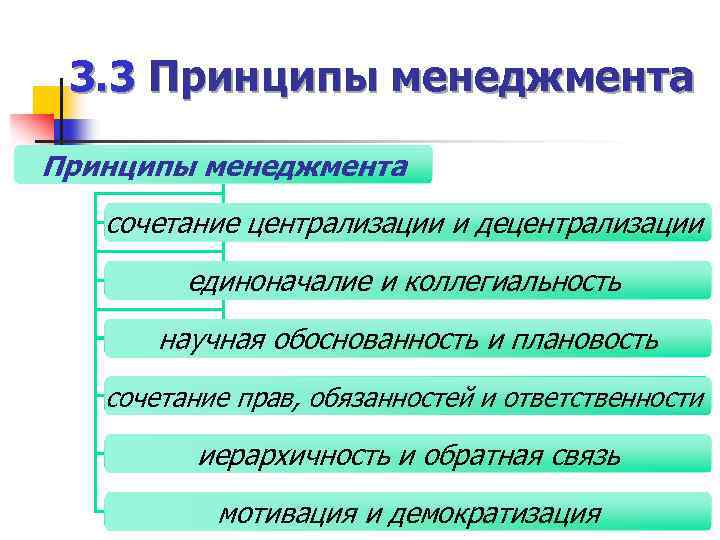 3.3 Принципы менеджмента

Принципы менеджмента

сочетание централизации и децентрализации

единоначалие и коллегиальность

научная обоснованность и плановость

сочетание прав, обязанностей и ответственности

иерархичность и обратная связь

мотивация и демократизация